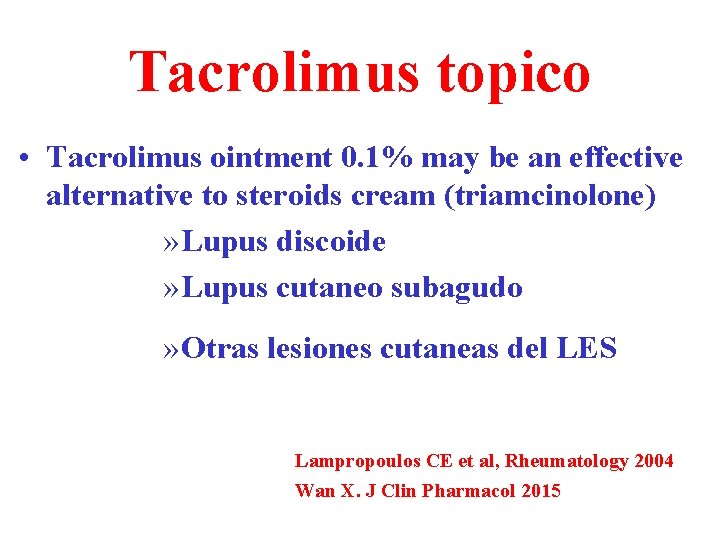 Tacrolimus topico

• Tacrolimus ointment 0.1% may be an effective alternative to steroids cream (triamcinolone)

» Lupus discoide

» Lupus cutaneo subagudo

» Otras lesiones cutaneas del LES

Lampropoulos CE et al, Rheumatology 2004
Wan X. J Clin Pharmacol 2015